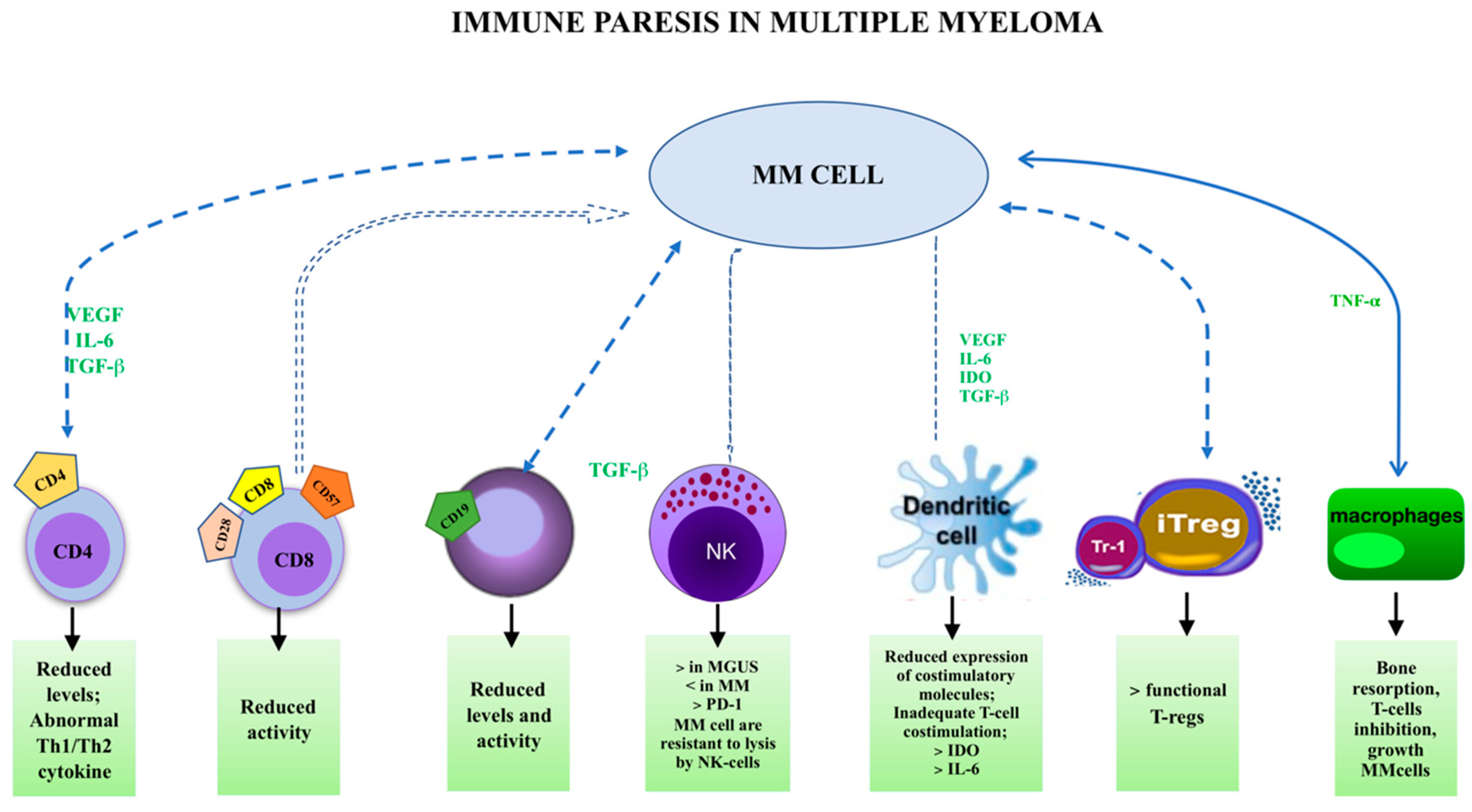 IMMUNE PARESIS IN MULTIPLE MYELOMA

MM CELL

VEGF
IL-6
TGF-β

VEGF
IL-6
IDO
TGF-β

TNF-α

TGF-β

CD4

CD4

CD8

CD28

CD57

CD8

CD19

NK

Dendritic cell

Tr-1

iTreg

macrophages

Reduced levels; Abnormal Th1/Th2 cytokine

Reduced activity

Reduced levels and activity

> in MGUS
< in MM
> PD-1
MM cell are resistant to lysis by NK-cells

Reduced expression of costimulatory molecules; Inadequate T-cell costimulation;
> IDO
> IL-6

> functional T-regs

Bone resorption, T-cells inhibition, growth MMcells